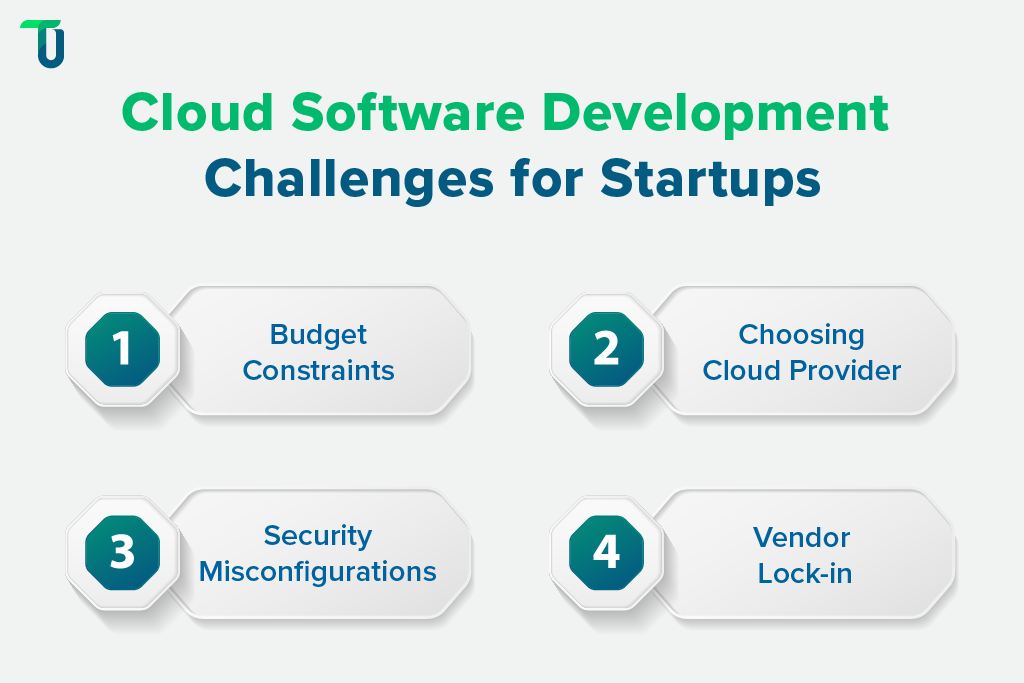 Cloud Software Development Challenges for Startups

1
Budget Constraints

2
Choosing Cloud Provider

3
Security Misconfigurations

4
Vendor Lock-in